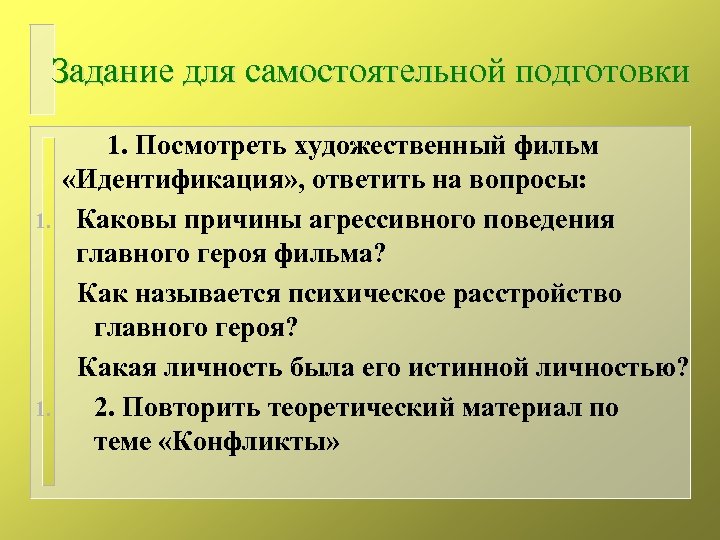 Задание для самостоятельной подготовки

1. Посмотреть художественный фильм «Идентификация», ответить на вопросы:

1. Каковы причины агрессивного поведения главного героя фильма?

Как называется психическое расстройство главного героя?

Какая личность была его истинной личностью?

1. 2. Повторить теоретический материал по теме «Конфликты»